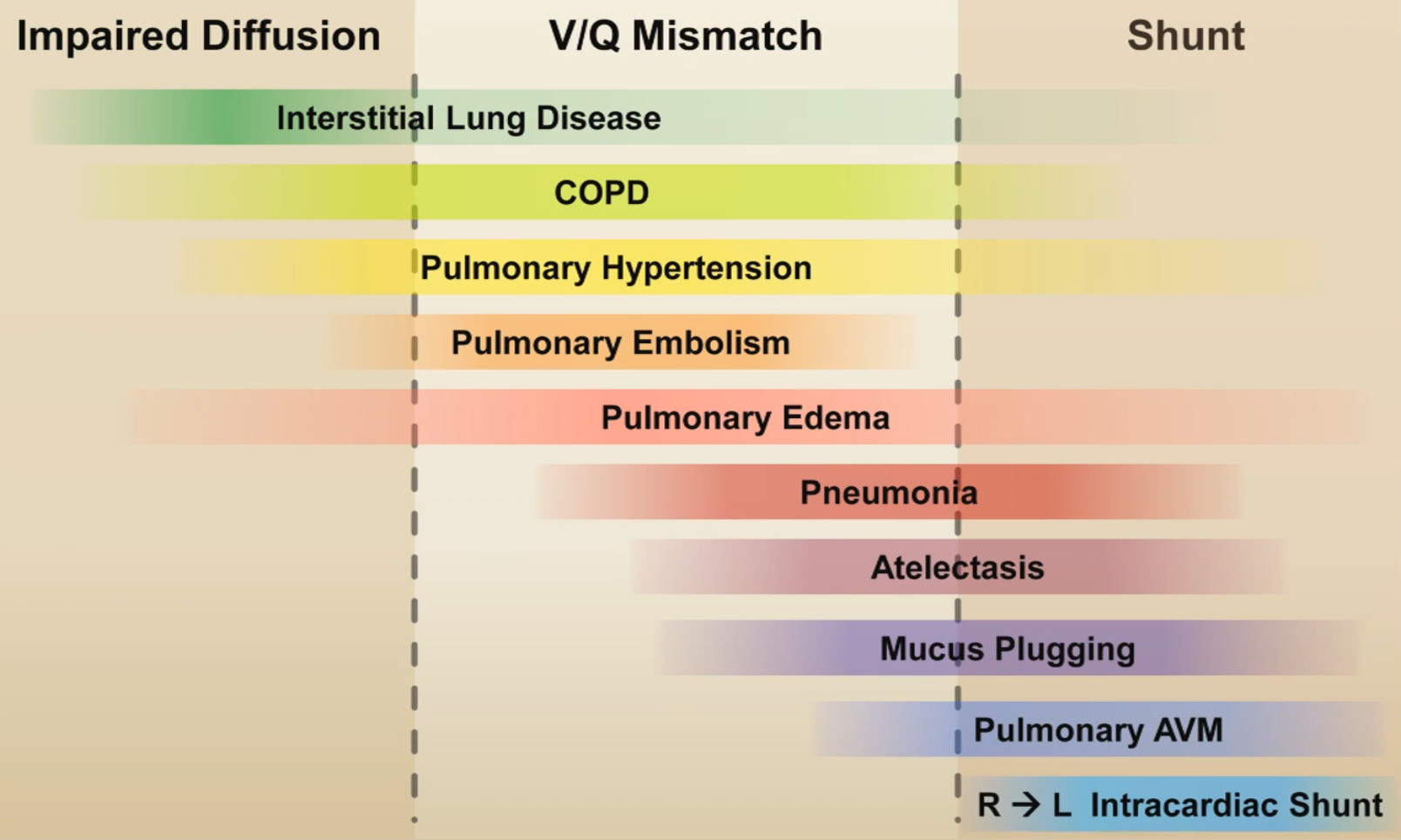 Impaired Diffusion

V/Q Mismatch

Shunt

Interstitial Lung Disease

COPD

Pulmonary Hypertension

Pulmonary Embolism

Pulmonary Edema

Pneumonia

Atelectasis

Mucus Plugging

Pulmonary AVM

R → L Intracardiac Shunt